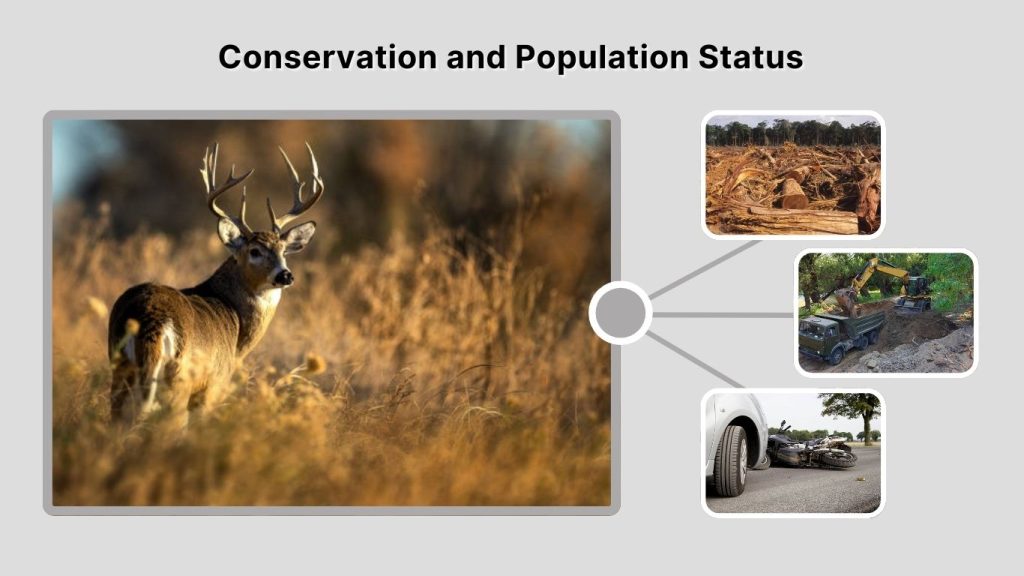 Conservation and Population Status